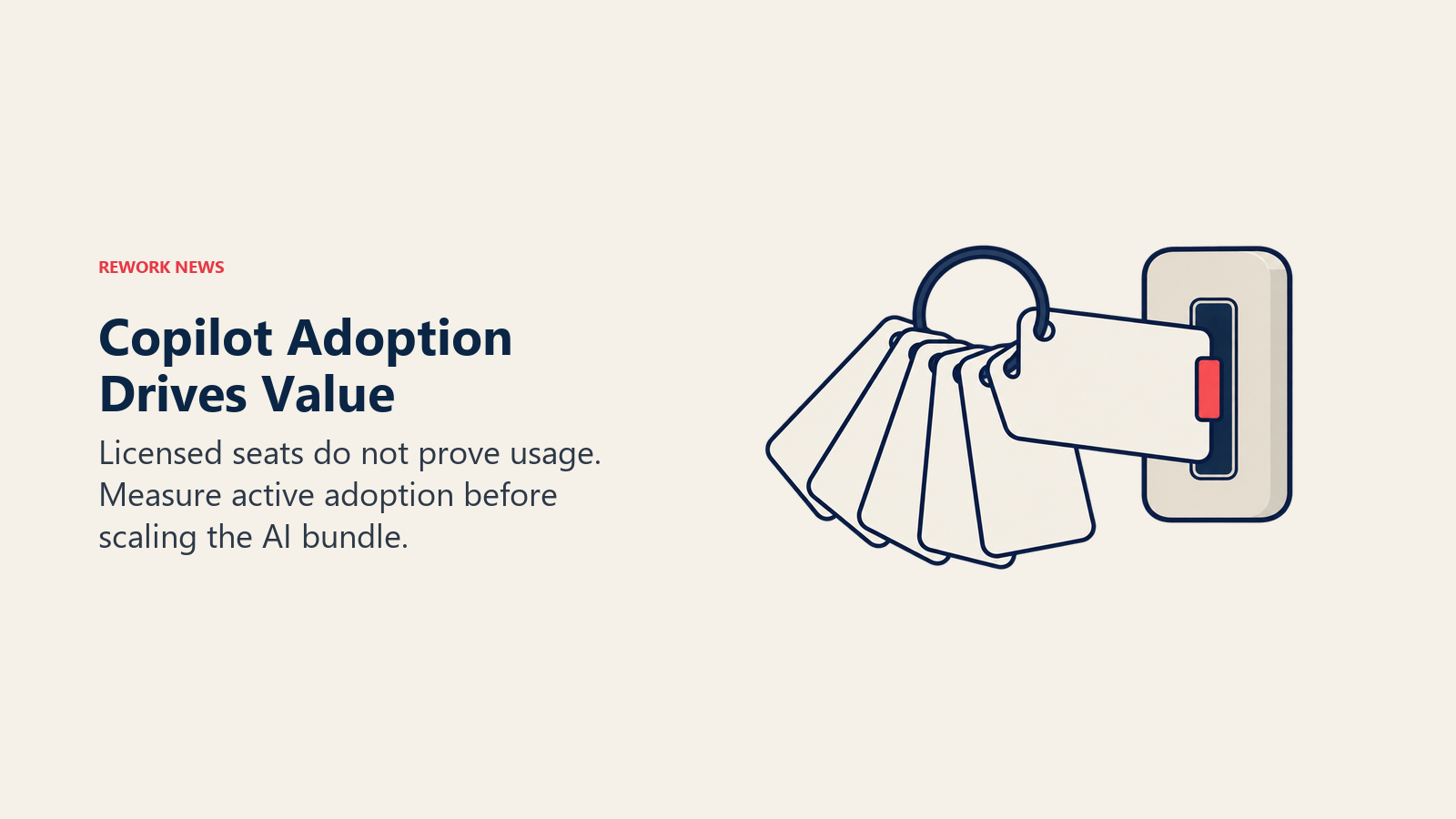 REWORK NEWS

Copilot Adoption Drives Value

Licensed seats do not prove usage. Measure active adoption before scaling the AI bundle.